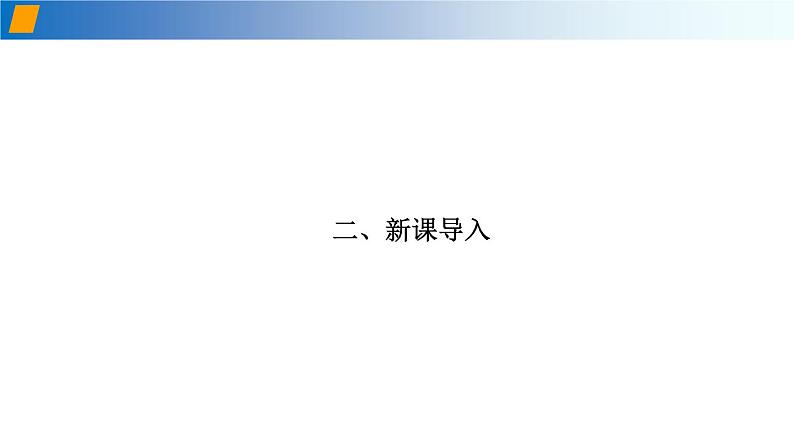 二、新课导入